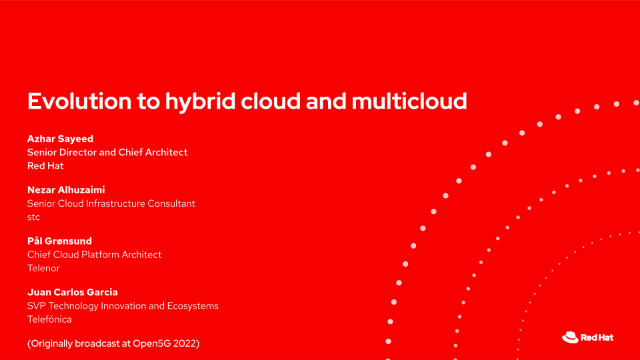 Evolution to hybrid cloud and multicloud

Azhar Sayeed
Senior Director and Chief Architect
Red Hat

Nezar Alhuzaimi
Senior Cloud Infrastructure Consultant
stc

Pål Grønsund
Chief Cloud Platform Architect
Telenor

Juan Carlos Garcia
SVP Technology Innovation and Ecosystems
Telefónica

(Originally broadcast at Open5G 2022)

Red Hat